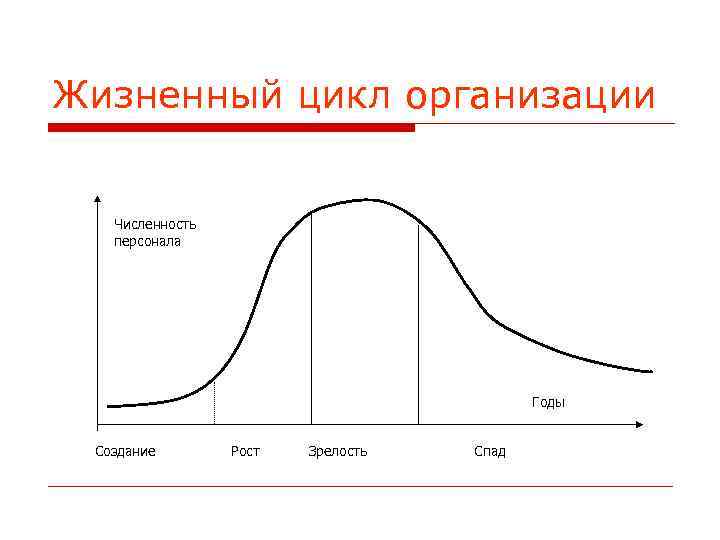 Жизненный цикл организации

Численность персонала

Годы

Создание

Рост

Зрелость

Спад